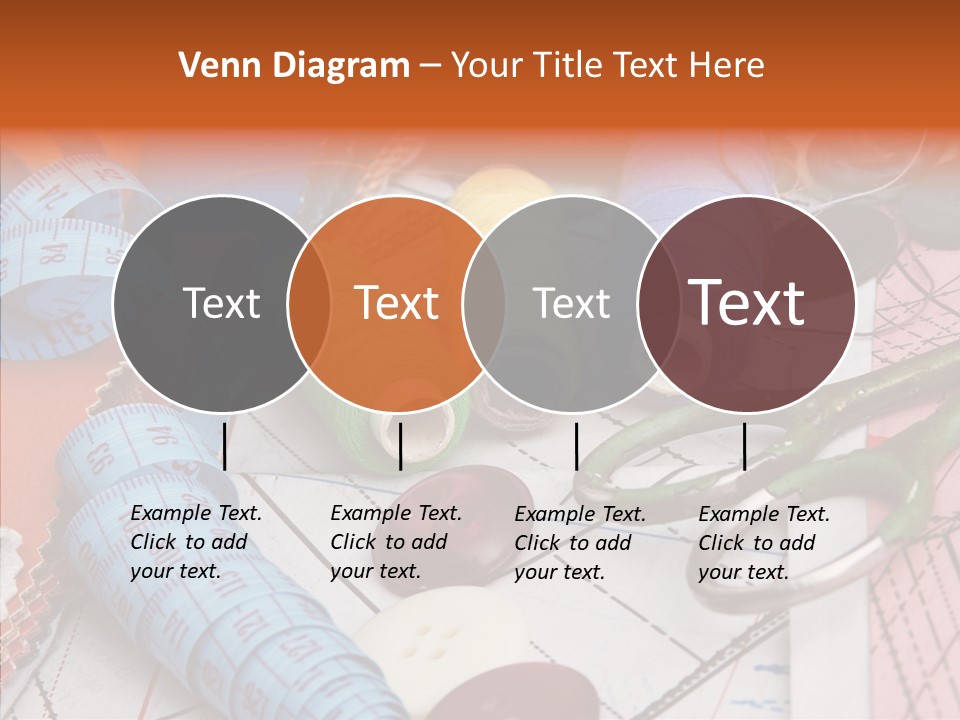 Venn Diagram – Your Title Text Here

Text

Text

Text

Text

Example Text. Click to add your text.

Example Text. Click to add your text.

Example Text. Click to add your text.

Example Text. Click to add your text.